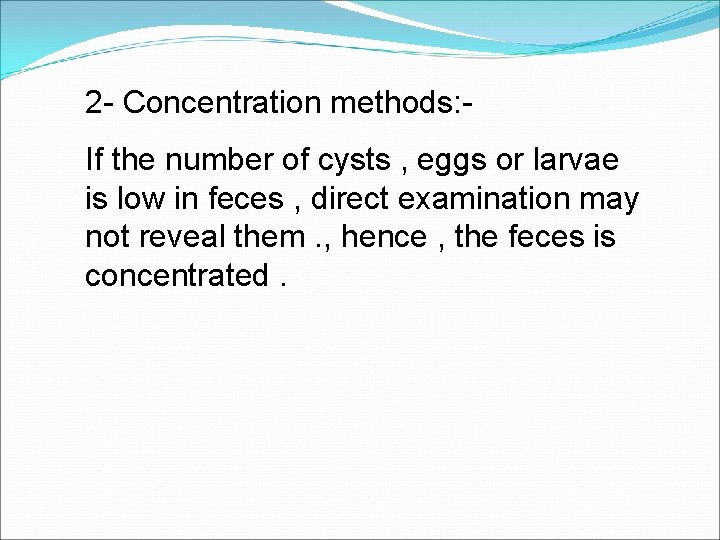 2- Concentration methods:-

If the number of cysts , eggs or larvae is low in feces , direct examination may not reveal them ., hence , the feces is concentrated .